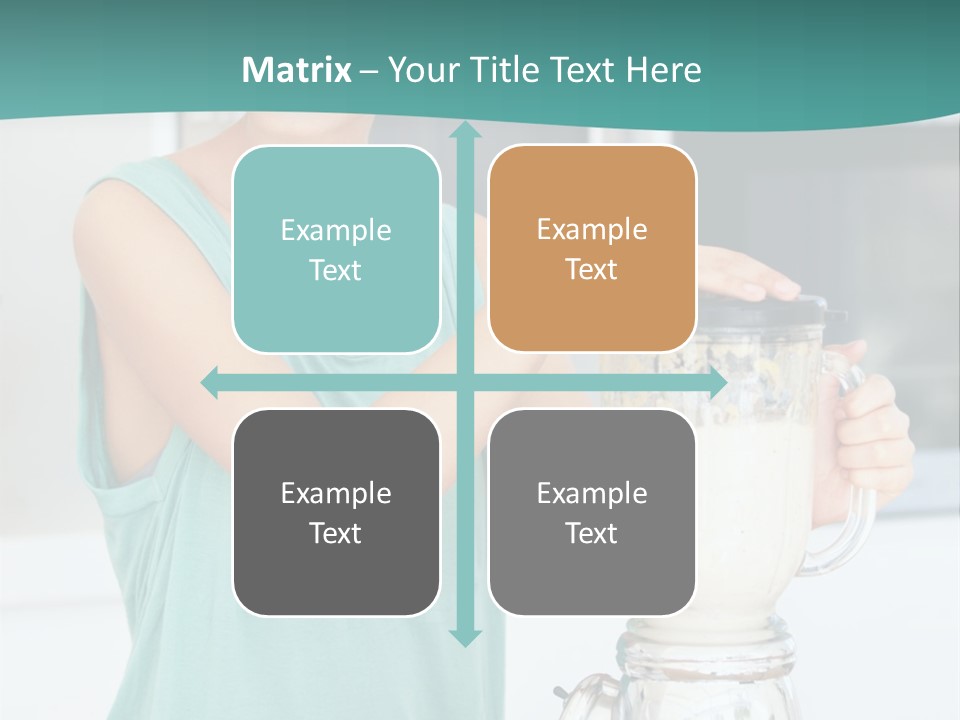 Matrix – Your Title Text Here

Example Text

Example Text

Example Text

Example Text